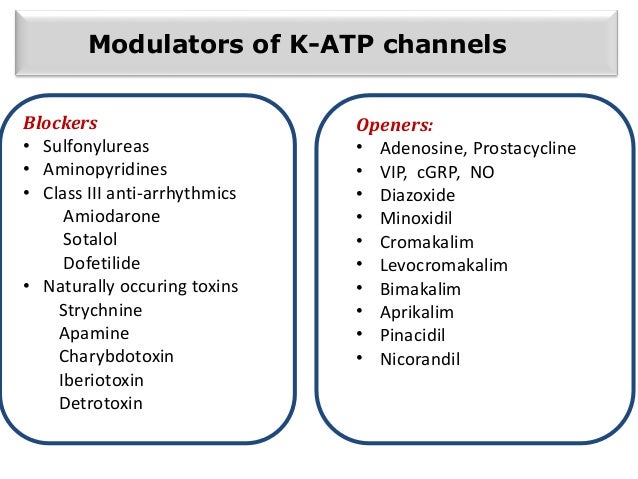 Modulators of K-ATP channels

Blockers
• Sulfonylureas
• Aminopyridines
• Class III anti-arrhythmics
Amiodarone
Sotalol
Dofetilide
• Naturally occuring toxins
Strychnine
Apamine
Charybdotoxin
Iberiotoxin
Detrotoxin

Openers:
• Adenosine, Prostacycline
• VIP, cGRP, NO
• Diazoxide
• Minoxidil
• Cromakalim
• Levocromakalim
• Bimakalim
• Aprikalim
• Pinacidil
• Nicorandil